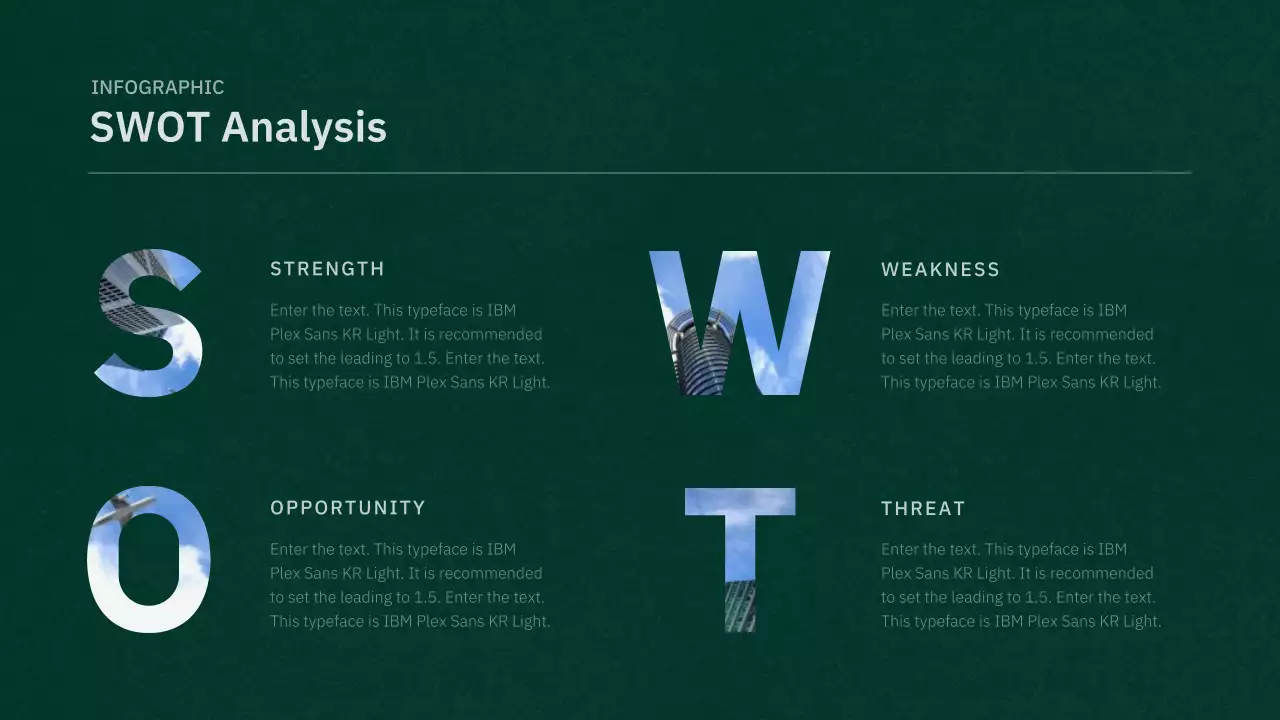 INFOGRAPHIC
SWOT Analysis

S

STRENGTH

Enter the text. This typeface is IBM Plex Sans KR Light. It is recommended to set the leading to 1.5. Enter the text. This typeface is IBM Plex Sans KR Light.

W

WEAKNESS

Enter the text. This typeface is IBM Plex Sans KR Light. It is recommended to set the leading to 1.5. Enter the text. This typeface is IBM Plex Sans KR Light.

O

OPPORTUNITY

Enter the text. This typeface is IBM Plex Sans KR Light. It is recommended to set the leading to 1.5. Enter the text. This typeface is IBM Plex Sans KR Light.

T

THREAT

Enter the text. This typeface is IBM Plex Sans KR Light. It is recommended to set the leading to 1.5. Enter the text. This typeface is IBM Plex Sans KR Light.